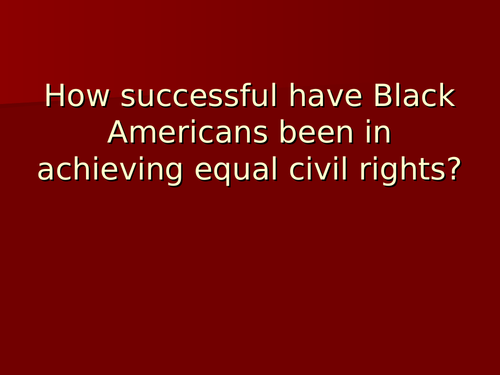 How successful have Black Americans been in achieving equal civil rights?